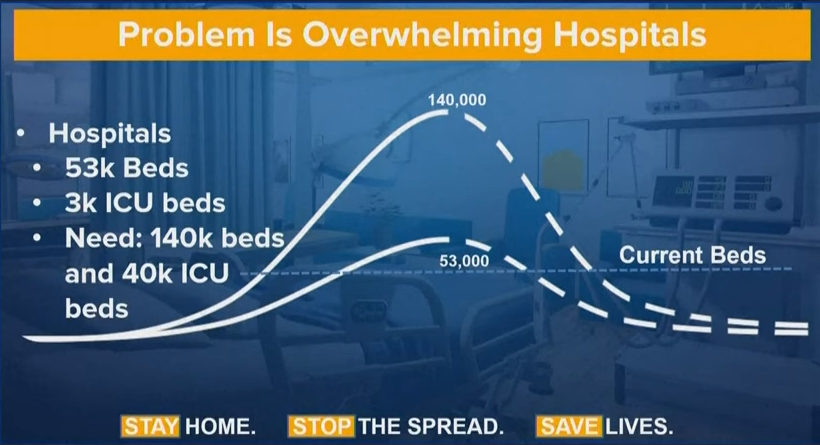 Problem Is Overwhelming Hospitals

• Hospitals
• 53k Beds
• 3k ICU beds
• Need: 140k beds and 40k ICU beds

140,000

53,000

Current Beds

STAY HOME. STOP THE SPREAD. SAVE LIVES.